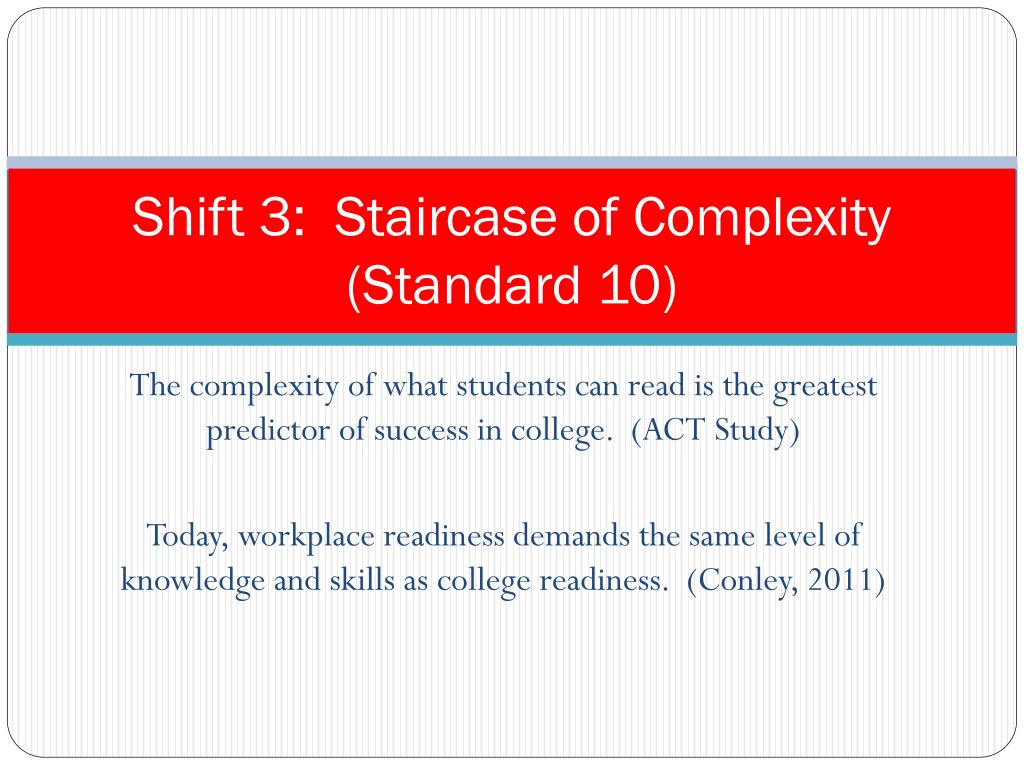 Shift 3:  Staircase of Complexity (Standard 10)

The complexity of what students can read is the greatest predictor of success in college.  (ACT Study)

Today, workplace readiness demands the same level of knowledge and skills as college readiness.  (Conley, 2011)